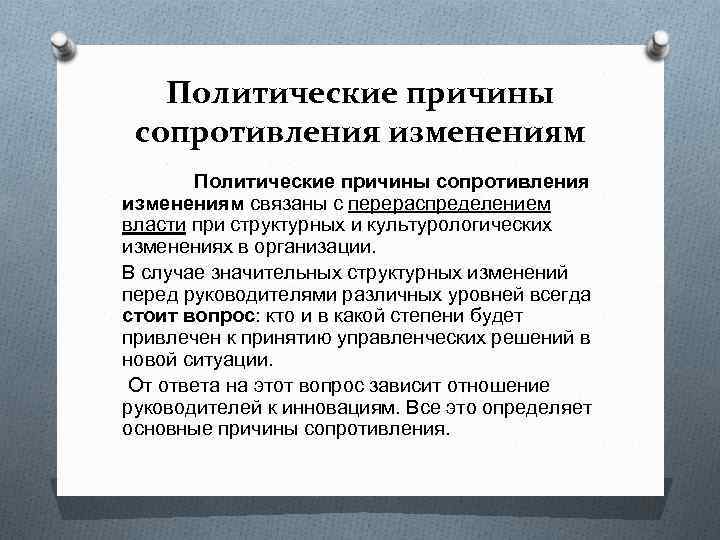 Политические причины сопротивления изменениям

Политические причины сопротивления изменениям связаны с перераспределением власти при структурных и культурологических изменениях в организации.

В случае значительных структурных изменений перед руководителями различных уровней всегда стоит вопрос: кто и в какой степени будет привлечен к принятию управленческих решений в новой ситуации.

От ответа на этот вопрос зависит отношение руководителей к инновациям. Все это определяет основные причины сопротивления.